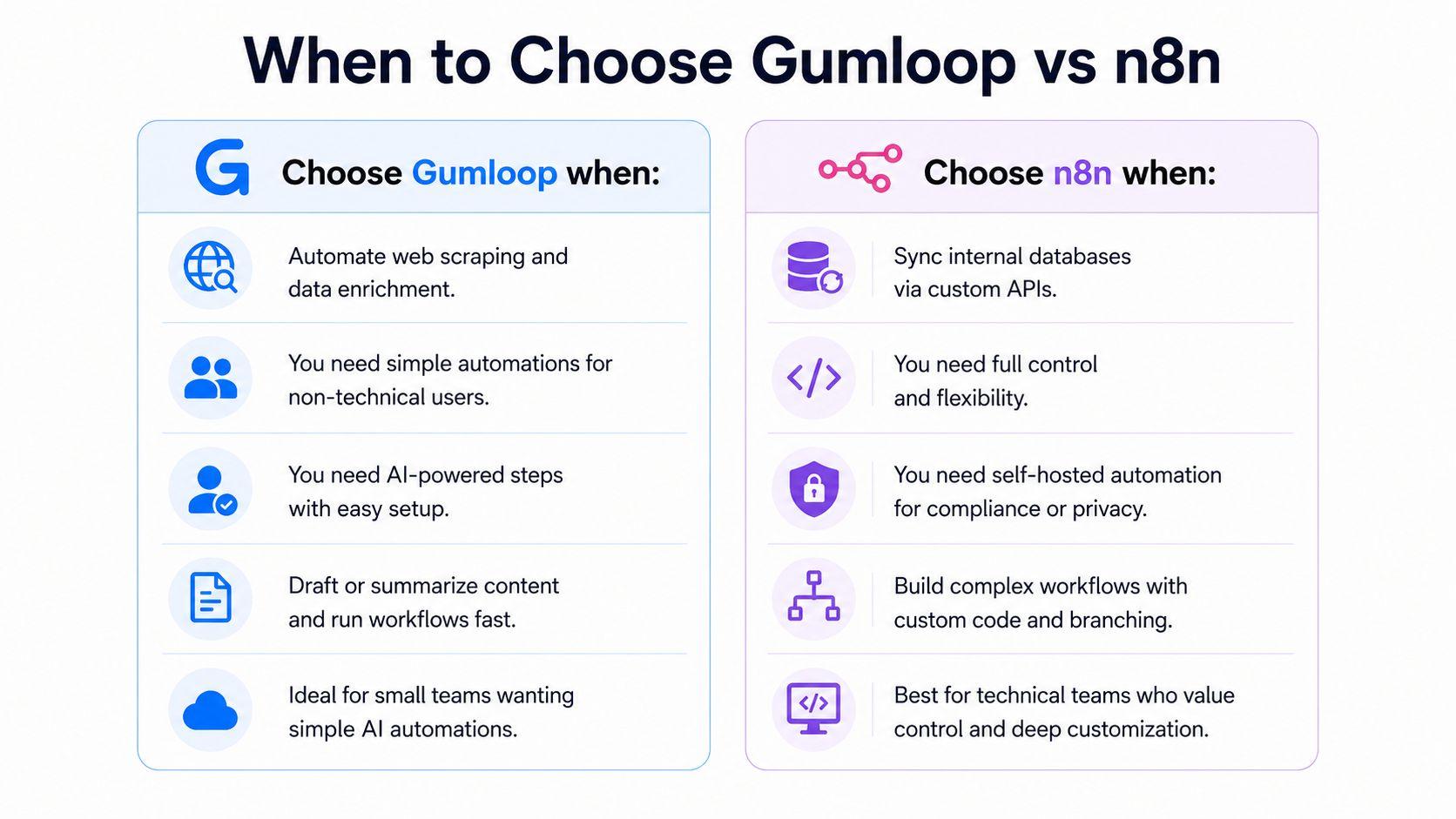 When to Choose Gumloop vs n8n

Choose Gumloop when:

Automate web scraping and data enrichment.

You need simple automations for non-technical users.

You need AI-powered steps with easy setup.

Draft or summarize content and run workflows fast.

Ideal for small teams wanting simple AI automations.

Choose n8n when:

Sync internal databases via custom APIs.

You need full control and flexibility.

You need self-hosted automation for compliance or privacy.

Build complex workflows with custom code and branching.

Best for technical teams who value control and deep customization.